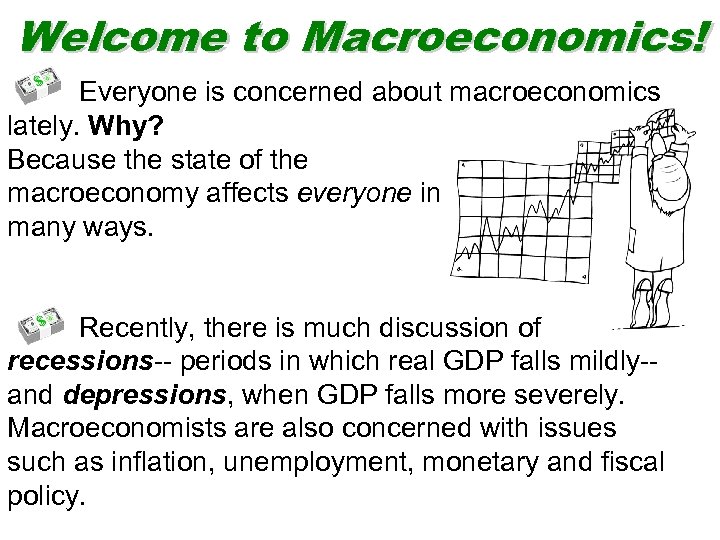 Welcome to Macroeconomics!

Everyone is concerned about macroeconomics lately. Why?
Because the state of the macroeconomy affects everyone in many ways.

Recently, there is much discussion of recessions-- periods in which real GDP falls mildly-- and depressions, when GDP falls more severely. Macroeconomists are also concerned with issues such as inflation, unemployment, monetary and fiscal policy.